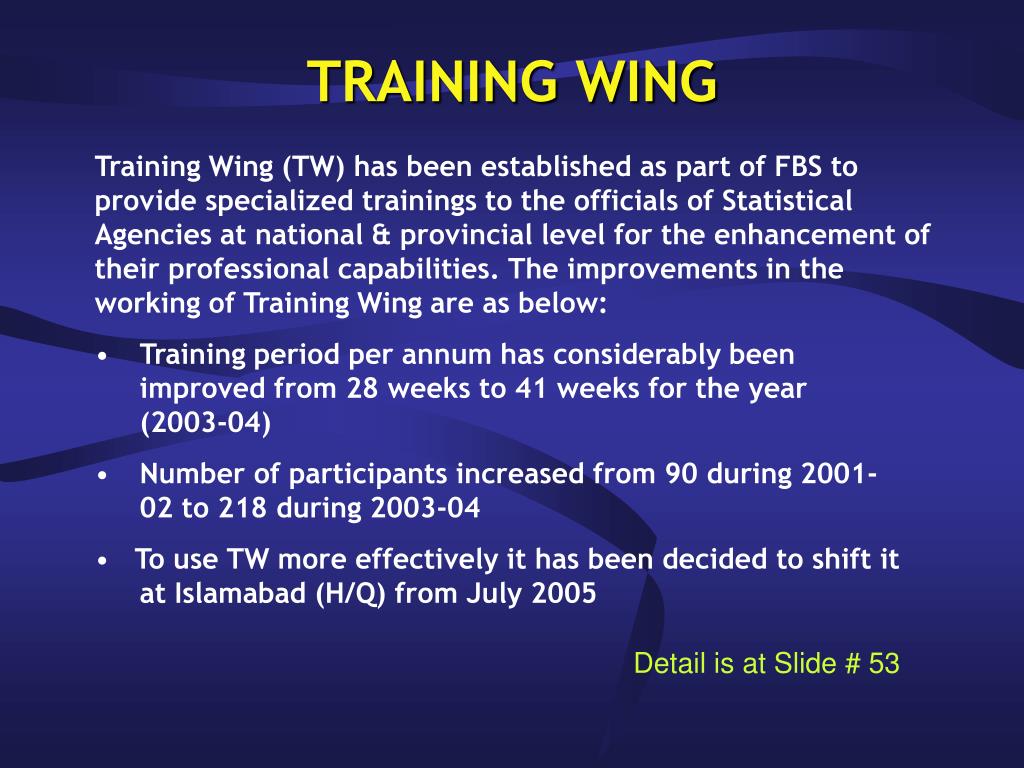 TRAINING WING

Training Wing (TW) has been established as part of FBS to provide specialized trainings to the officials of Statistical Agencies at national & provincial level for the enhancement of their professional capabilities. The improvements in the working of Training Wing are as below:

• Training period per annum has considerably been improved from 28 weeks to 41 weeks for the year (2003-04)

• Number of participants increased from 90 during 2001-02 to 218 during 2003-04

• To use TW more effectively it has been decided to shift it at Islamabad (H/Q) from July 2005

Detail is at Slide # 53